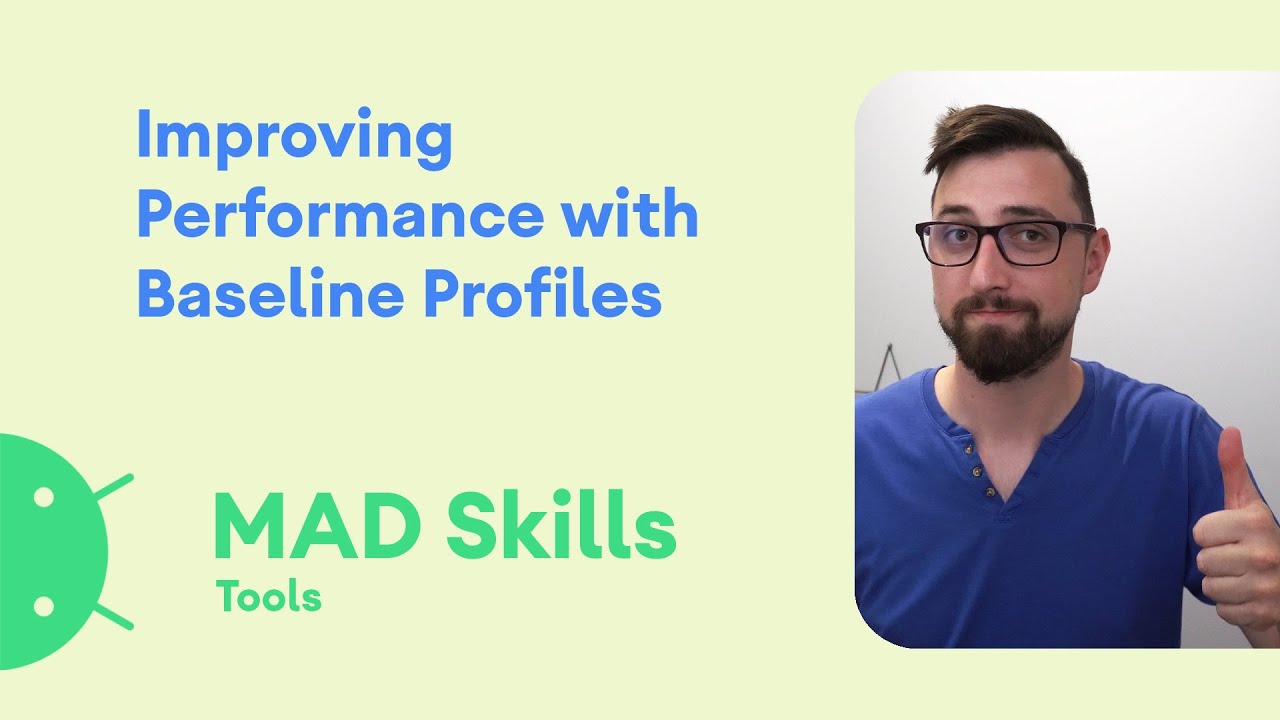 Improving Performance with Baseline Profiles

MAD Skills
Tools